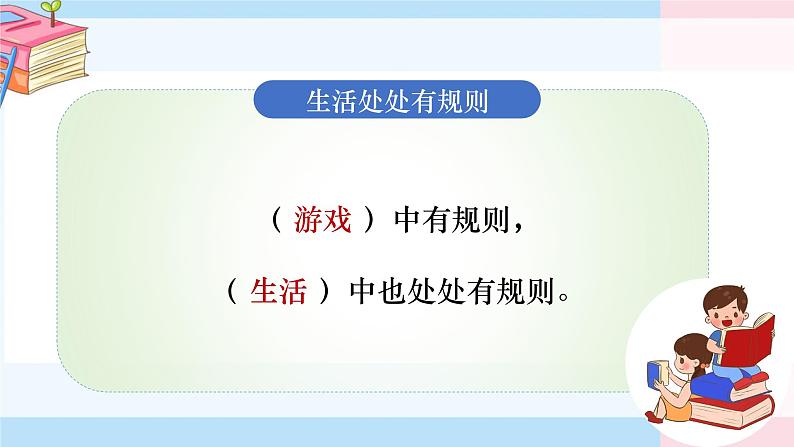 生活处处有规则

（ 游戏 ）中有规则，

（ 生活 ）中也处处有规则。